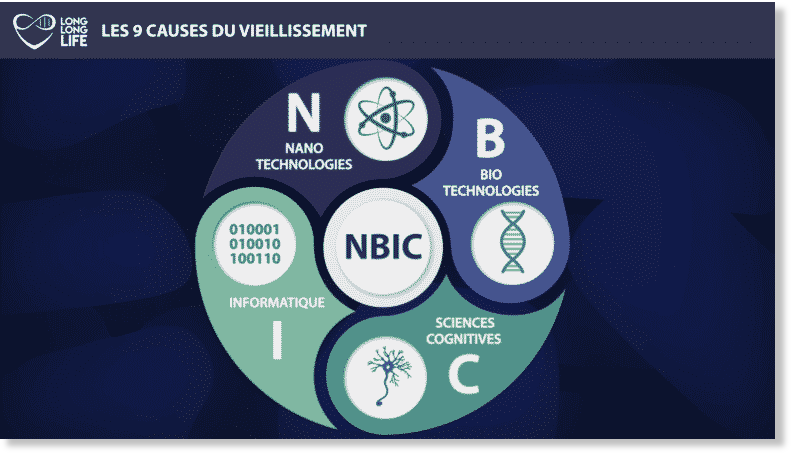 LONG LONG LIFE

LES 9 CAUSES DU VIEILLISSEMENT

N
NANO TECHNOLOGIES

B
BIO TECHNOLOGIES

NBIC

010001
010010
100110

INFORMATIQUE

I

SCIENCES COGNITIVES

C